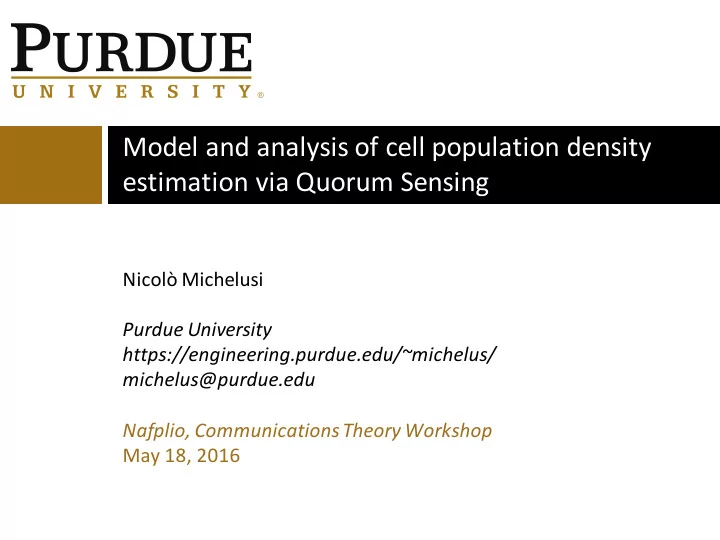 PURDUE
UNIVERSITY®

Model and analysis of cell population density estimation via Quorum Sensing

Nicolò Michelusi

Purdue University
https://engineering.purdue.edu/~michelus/
michelus@purdue.edu

Nafplio, Communications Theory Workshop
May 18, 2016